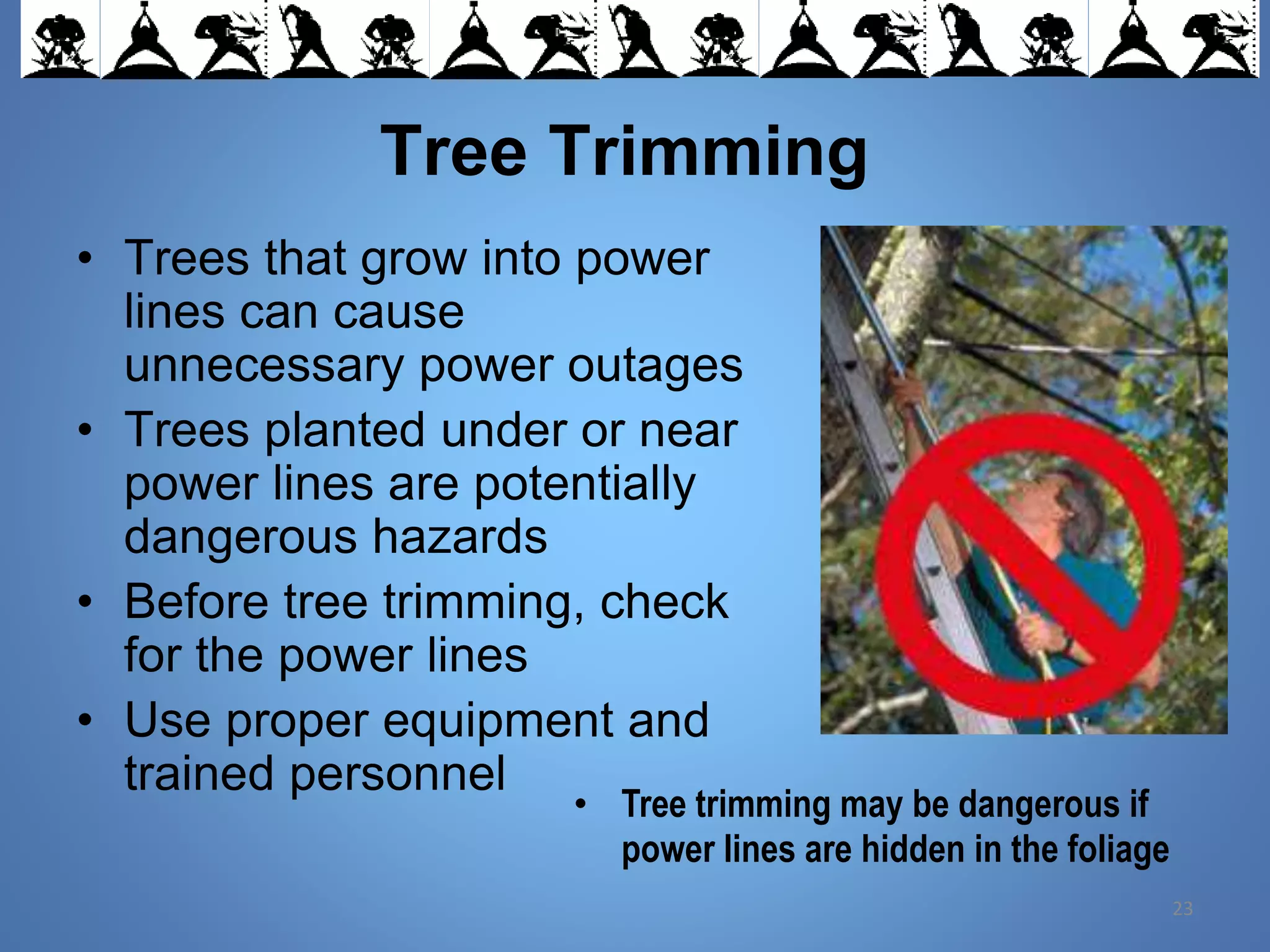 Tree Trimming

• Trees that grow into power lines can cause unnecessary power outages
• Trees planted under or near power lines are potentially dangerous hazards
• Before tree trimming, check for the power lines
• Use proper equipment and trained personnel

• Tree trimming may be dangerous if power lines are hidden in the foliage

23